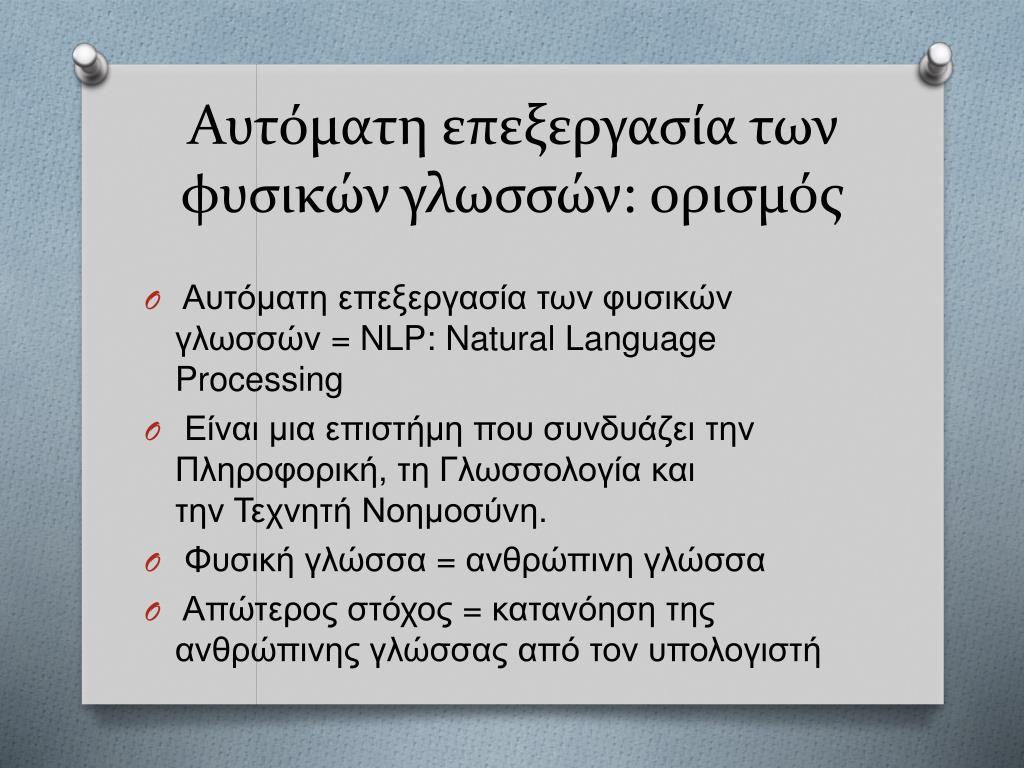 Αυτόματη επεξεργασία των φυσικών γλωσσών: ορισμός

O Αυτόματη επεξεργασία των φυσικών γλωσσών = NLP: Natural Language Processing

O Είναι μια επιστήμη που συνδυάζει την Πληροφορική, τη Γλωσσολογία και την Τεχνητή Νοημοσύνη.

O Φυσική γλώσσα = ανθρώπινη γλώσσα

O Απώτερος στόχος = κατανόηση της ανθρώπινης γλώσσας από τον υπολογιστή